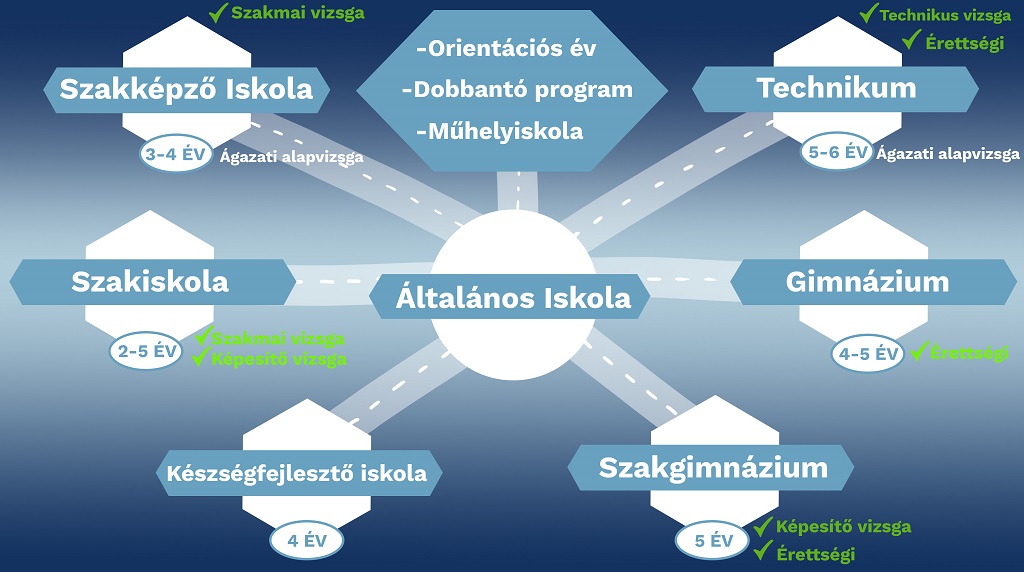 ✓ Szakmai vizsga

Szakképző Iskola

3-4 ÉV Ágazati alapvizsga

-Orientációs év
-Dobbantó program
-Műhelyiskola

✓ Technikus vizsga
✓ Érettségi

Technikum

5-6 ÉV Ágazati alapvizsga

Szakiskola

2-5 ÉV ✓ Szakmai vizsga
✓ Képesítő vizsga

Általános Iskola

Gimnázium

4-5 ÉV ✓ Érettségi

Készségfejlesztő iskola

4 ÉV

Szakgimnázium

5 ÉV ✓ Képesítő vizsga
✓ Érettségi